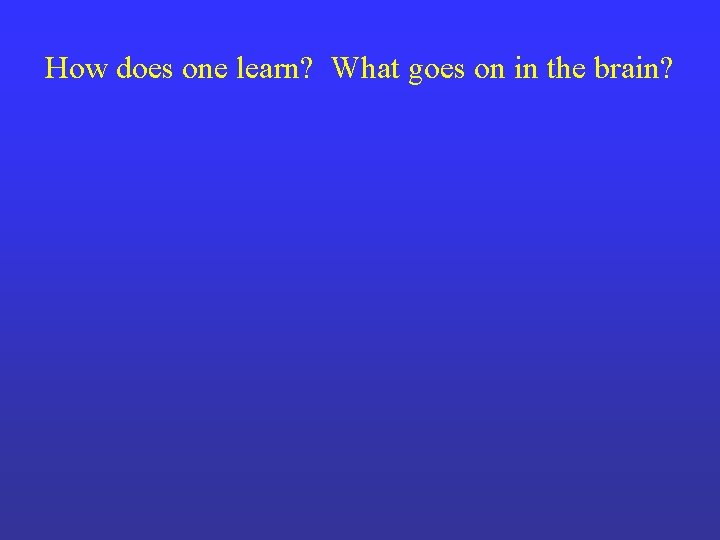 How does one learn?  What goes on in the brain?